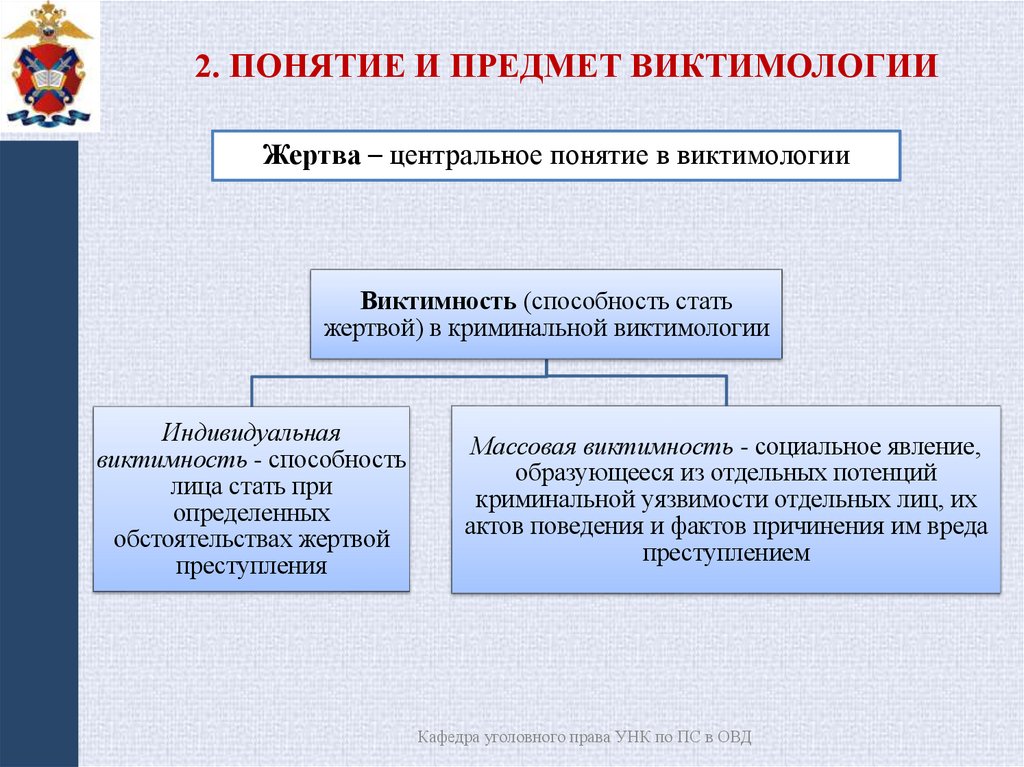 2. ПОНЯТИЕ И ПРЕДМЕТ ВИКТИМОЛОГИИ

Жертва – центральное понятие в виктимологии

Виктимность (способность стать жертвой) в криминальной виктимологии

Индивидуальная виктимность - способность лица стать при определенных обстоятельствах жертвой преступления

Массовая виктимность - социальное явление, образующееся из отдельных потенций криминальной уязвимости отдельных лиц, их актов поведения и фактов причинения им вреда преступлением

Кафедра уголовного права УНК по ПС в ОВД